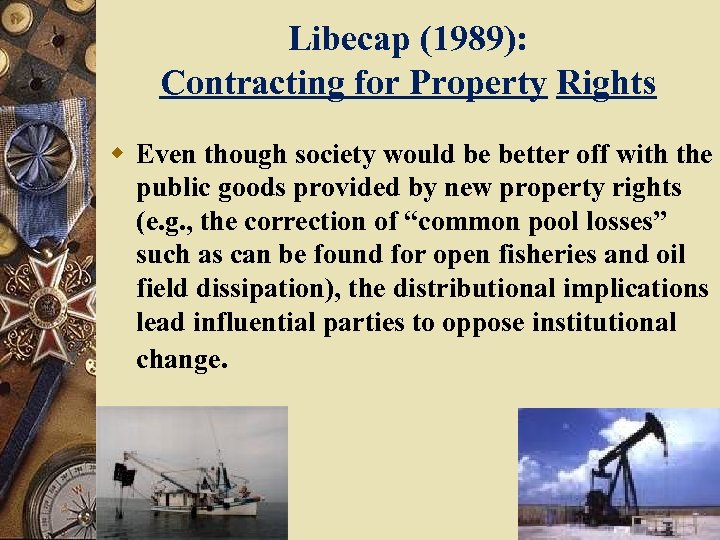 Libecap (1989):
Contracting for Property Rights

Even though society would be better off with the public goods provided by new property rights (e.g., the correction of “common pool losses” such as can be found for open fisheries and oil field dissipation), the distributional implications lead influential parties to oppose institutional change.